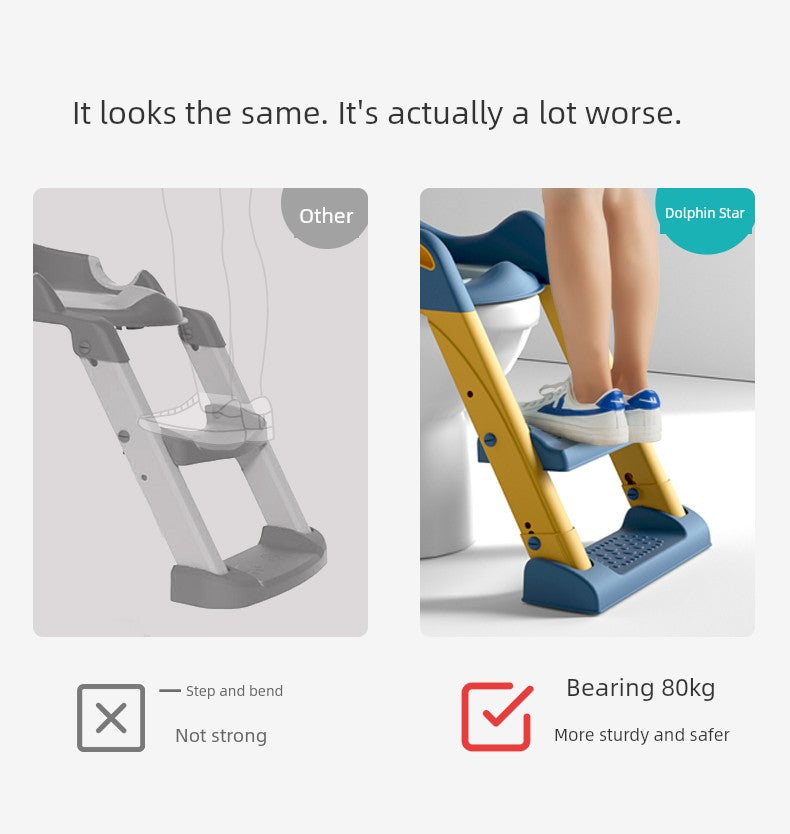 It looks the same. It's actually a lot worse.

Other

Dolphin Star

— Step and bend

Not strong

Bearing 80kg

More sturdy and safer